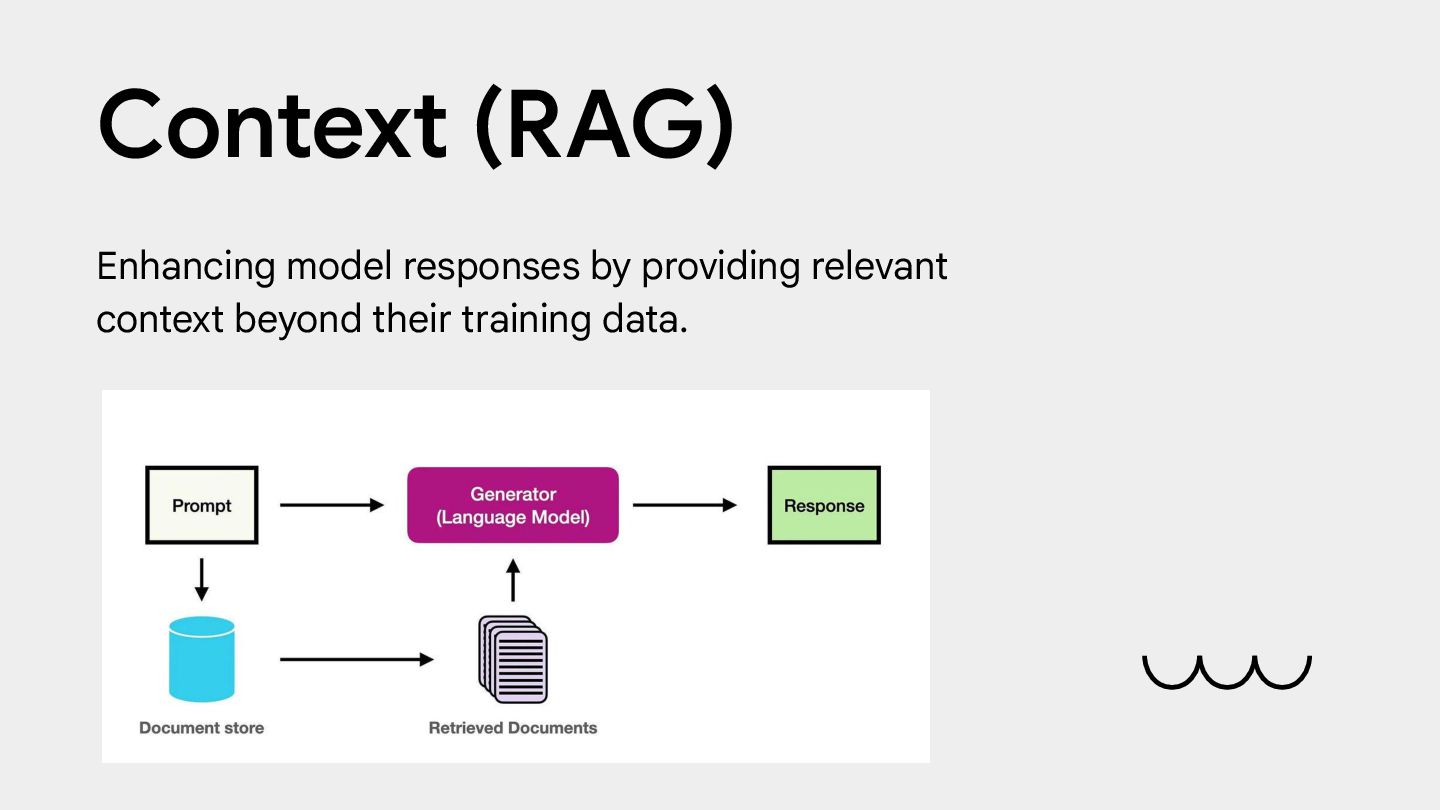 Context (RAG)

Enhancing model responses by providing relevant context beyond their training data.

Prompt

Generator
(Language Model)

Response

Document store

Retrieved Documents